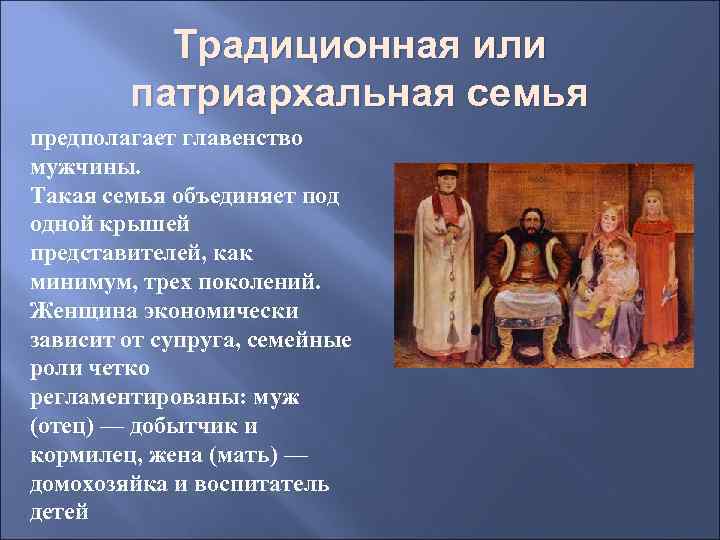 Традиционная или патриархальная семья

предполагает главенство мужчины.
Такая семья объединяет под одной крышей представителей, как минимум, трех поколений. Женщина экономически зависит от супруга, семейные роли четко регламентированы: муж (отец) — добытчик и кормилец, жена (мать) — домохозяйка и воспитатель детей